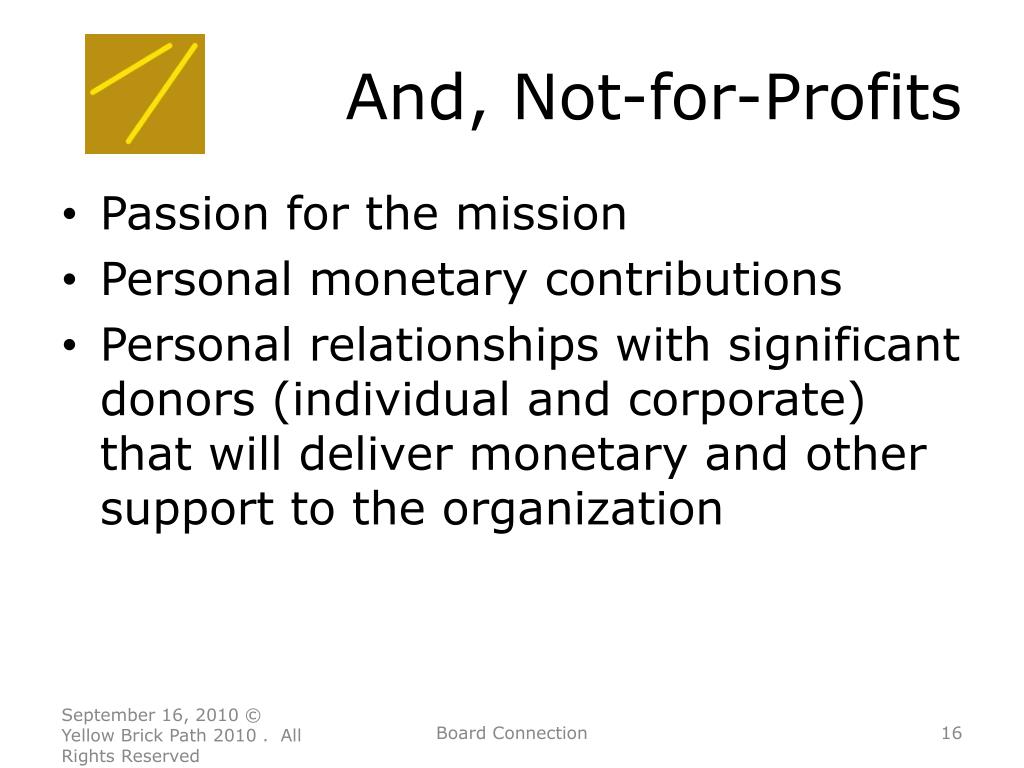 And, Not-for-Profits

• Passion for the mission
• Personal monetary contributions
• Personal relationships with significant donors (individual and corporate) that will deliver monetary and other support to the organization

September 16, 2010 © Yellow Brick Path 2010 . All Rights Reserved

Board Connection

16